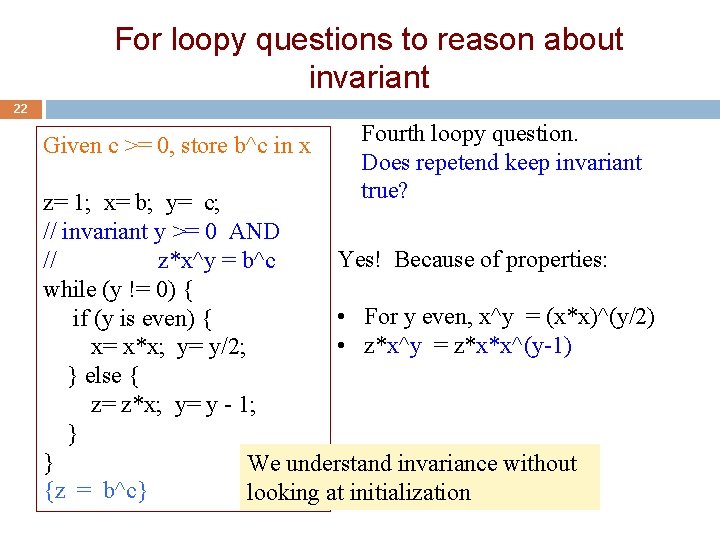 For loopy questions to reason about invariant

22

Given c >= 0, store b^c in x

z= 1; x= b; y= c;
// invariant y >= 0 AND
// z*x^y = b^c
while (y != 0) {
if (y is even) {
x= x*x; y= y/2;
} else {
z= z*x; y= y - 1;
}
}
{z = b^c}

Fourth loopy question.
Does repetend keep invariant true?

Yes! Because of properties:

• For y even, x^y = (x*x)^(y/2)
• z*x^y = z*x*x^(y-1)

We understand invariance without looking at initialization